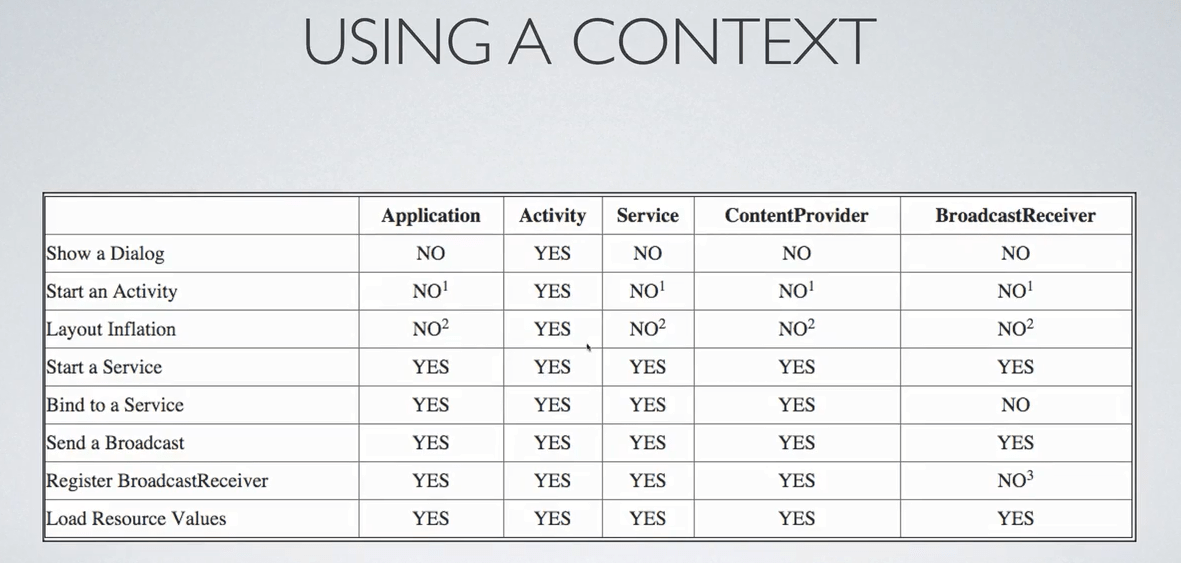 USING A CONTEXT

| | Application | Activity | Service | ContentProvider | BroadcastReceiver |
|---|---|---|---|---|---|
| Show a Dialog | NO | YES | NO | NO | NO |
| Start an Activity | NO$^1$ | YES | NO$^1$ | NO$^1$ | NO$^1$ |
| Layout Inflation | NO$^2$ | YES | NO$^2$ | NO$^2$ | NO$^2$ |
| Start a Service | YES | YES | YES | YES | YES |
| Bind to a Service | YES | YES | YES | YES | NO |
| Send a Broadcast | YES | YES | YES | YES | YES |
| Register BroadcastReceiver | YES | YES | YES | YES | NO$^3$ |
| Load Resource Values | YES | YES | YES | YES | YES |